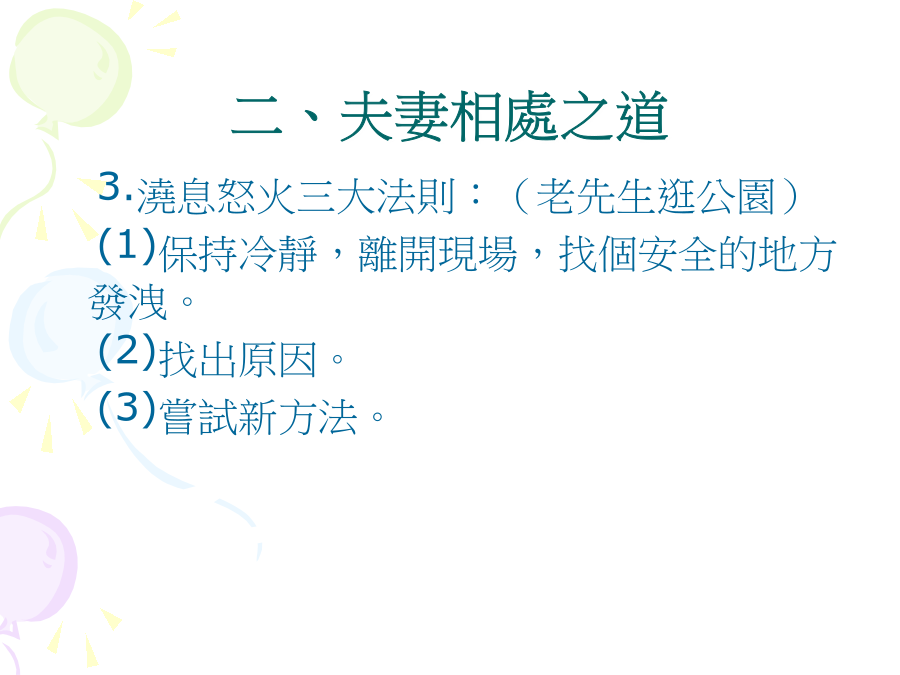 二、夫妻相處之道

3.澆息怒火三大法則：（老先生逛公園）

(1)保持冷靜，離開現場，找個安全的地方發洩。

(2)找出原因。

(3)嘗試新方法。